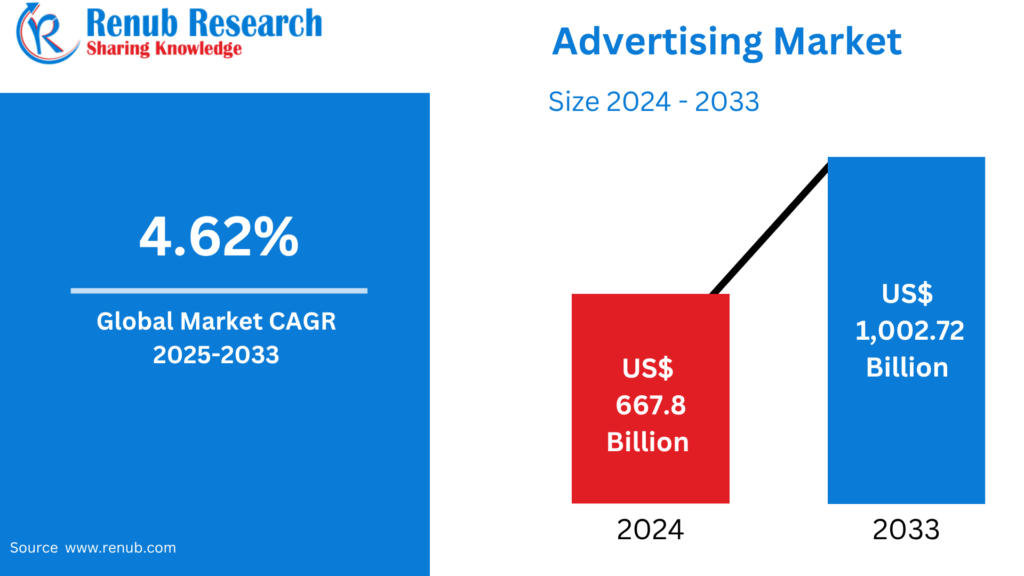 Renub Research
Sharing Knowledge

Advertising Market

Size 2024 - 2033

4.62%

Global Market CAGR 2025-2033

US$ 667.8 Billion

US$ 1,002.72 Billion

2024

2033

Source www.renub.com